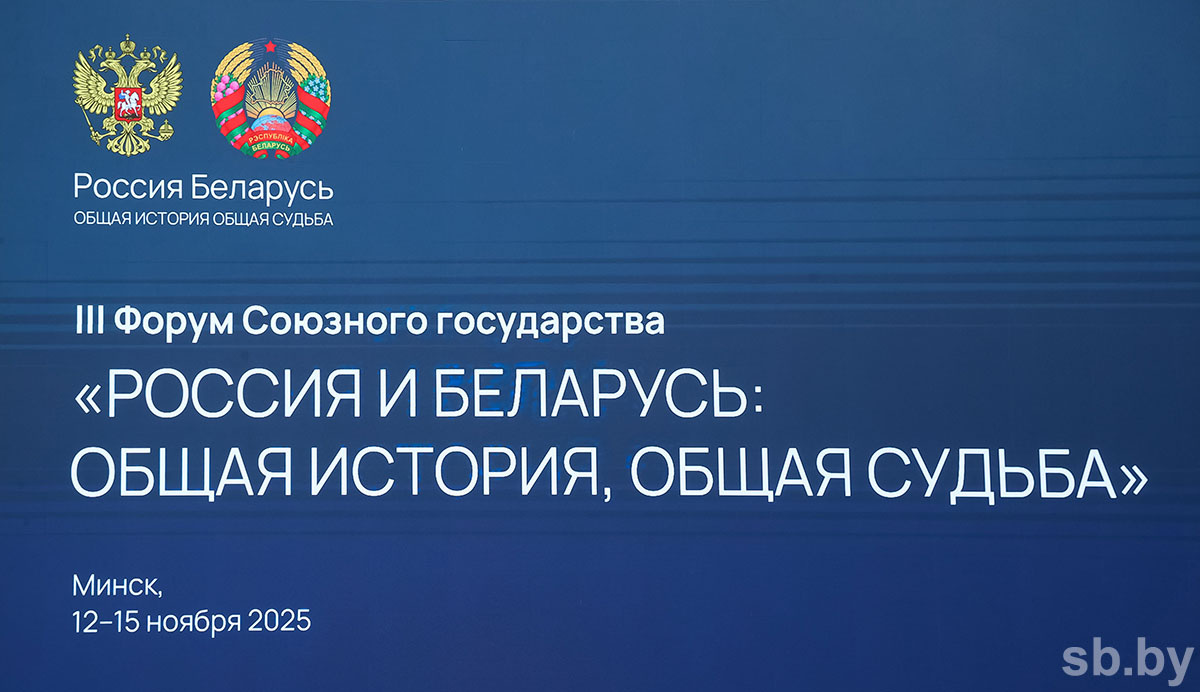 РЭСПУБЛІКА БЕЛАРУСЬ

Россия Беларусь
ОБЩАЯ ИСТОРИЯ ОБЩАЯ СУДЬБА

III Форум Союзного государства
«РОССИЯ И БЕЛАРУСЬ: ОБЩАЯ ИСТОРИЯ, ОБЩАЯ СУДЬБА»

Минск,
12–15 ноября 2025

sb.by